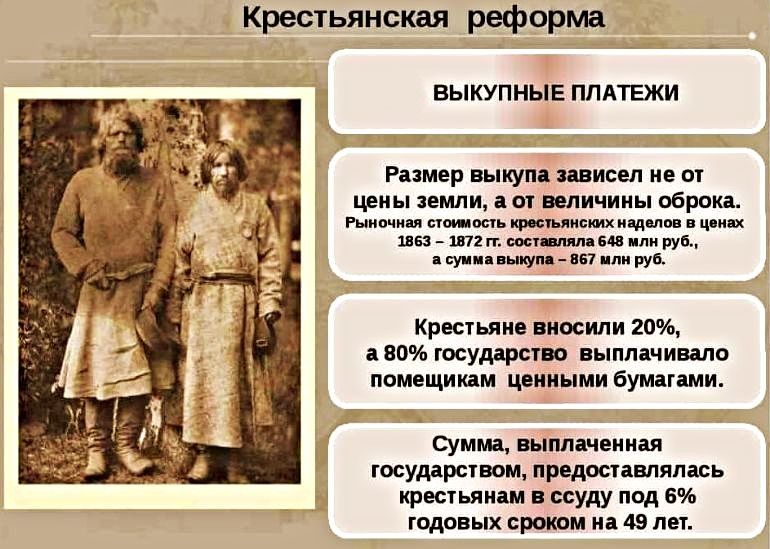 Крестьянская реформа

ВЫКУПНЫЕ ПЛАТЕЖИ

Размер выкупа зависел не от цены земли, а от величины оброка.
Рыночная стоимость крестьянских наделов в ценах 1863 – 1872 гг. составляла 648 млн руб., а сумма выкупа – 867 млн руб.

Крестьяне вносили 20%, а 80% государство выплачивало помещикам ценными бумагами.

Сумма, выплаченная государством, предоставлялась крестьянам в ссуду под 6% годовых сроком на 49 лет.